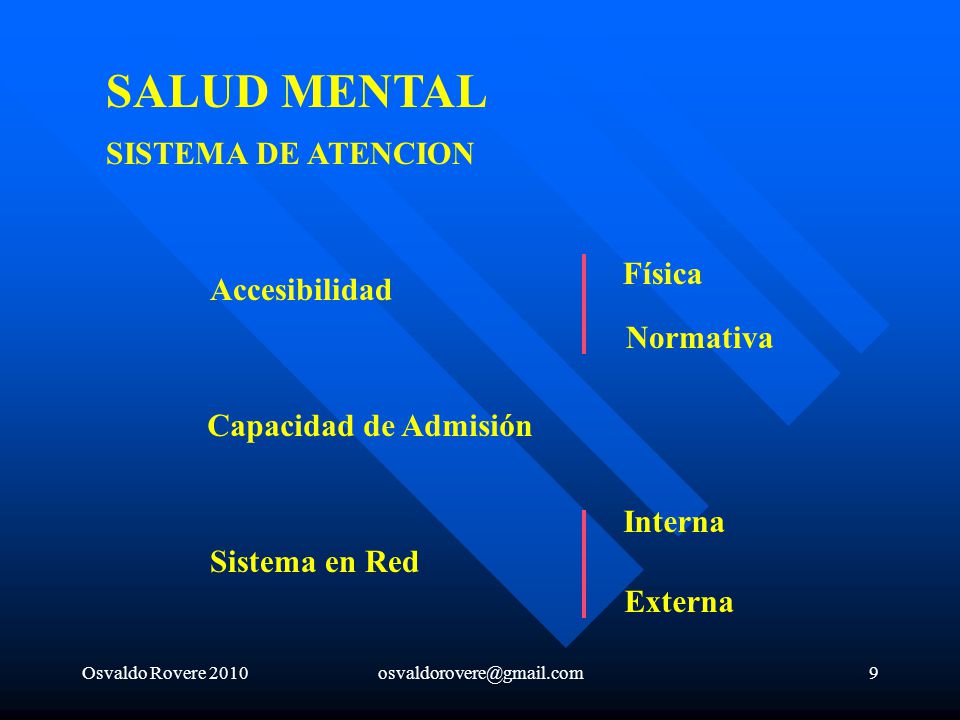 SALUD MENTAL
SISTEMA DE ATENCION

Accesibilidad

Física

Normativa

Capacidad de Admisión

Sistema en Red

Interna

Externa

Osvaldo Rovere 2010 osvaldorovere@gmail.com 9